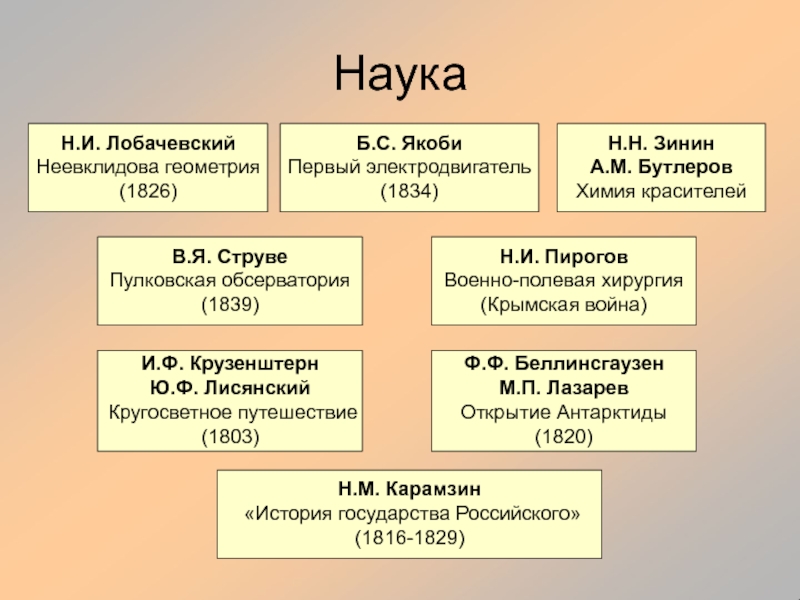 Наука

Н.И. Лобачевский
Неевклидова геометрия
(1826)

Б.С. Якоби
Первый электродвигатель
(1834)

Н.Н. Зинин
А.М. Бутлеров
Химия красителей

В.Я. Струве
Пулковская обсерватория
(1839)

Н.И. Пирогов
Военно-полевая хирургия
(Крымская война)

И.Ф. Крузенштерн
Ю.Ф. Лисянский
Кругосветное путешествие
(1803)

Ф.Ф. Беллинсгаузен
М.П. Лазарев
Открытие Антарктиды
(1820)

Н.М. Карамзин
«История государства Российского»
(1816-1829)